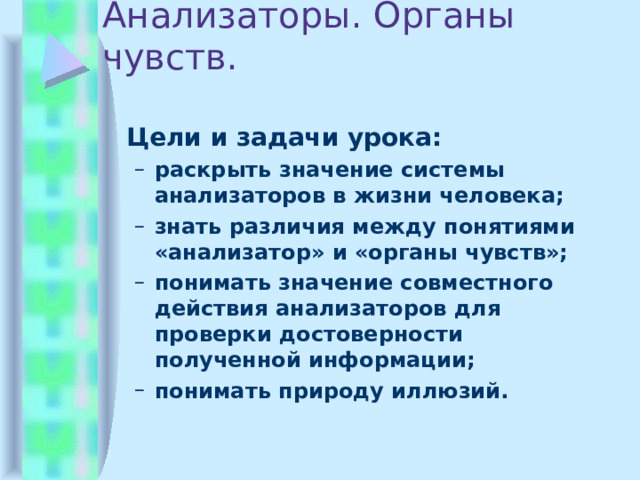 Анализаторы. Органы чувств.

Цели и задачи урока:

– раскрыть значение системы анализаторов в жизни человека;
– знать различия между понятиями «анализатор» и «органы чувств»;
– понимать значение совместного действия анализаторов для проверки достоверности полученной информации;
– понимать природу иллюзий.